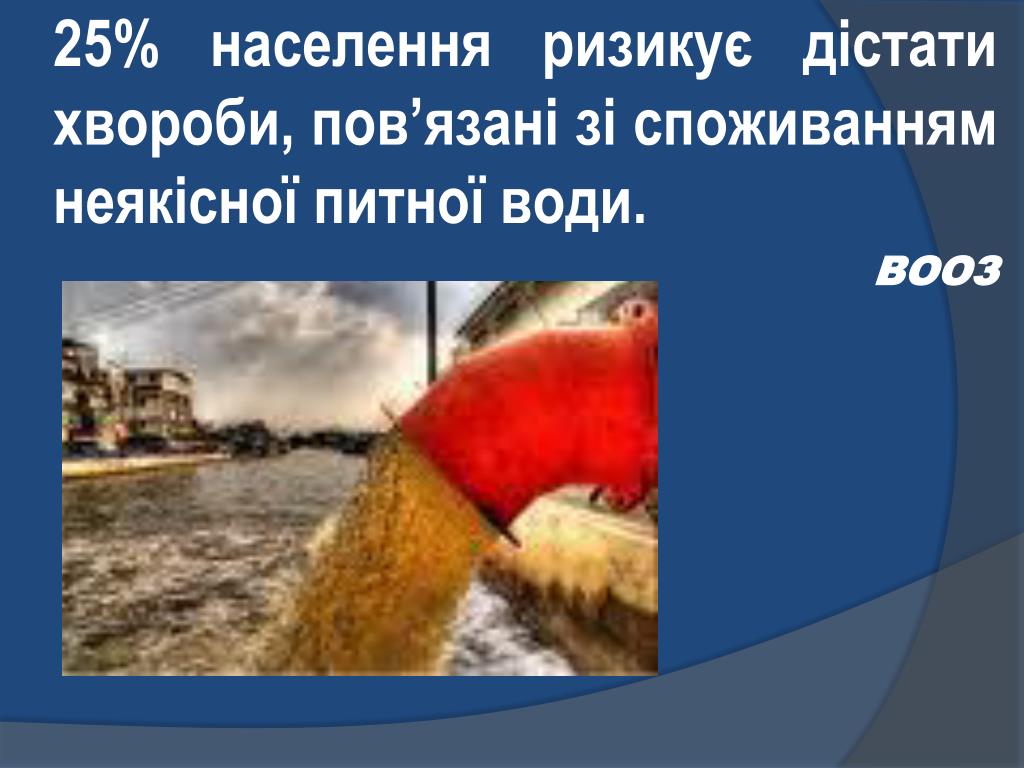 25% населення ризикує дістати хвороби, пов’язані зі споживанням неякісної питної води.

ВООЗ